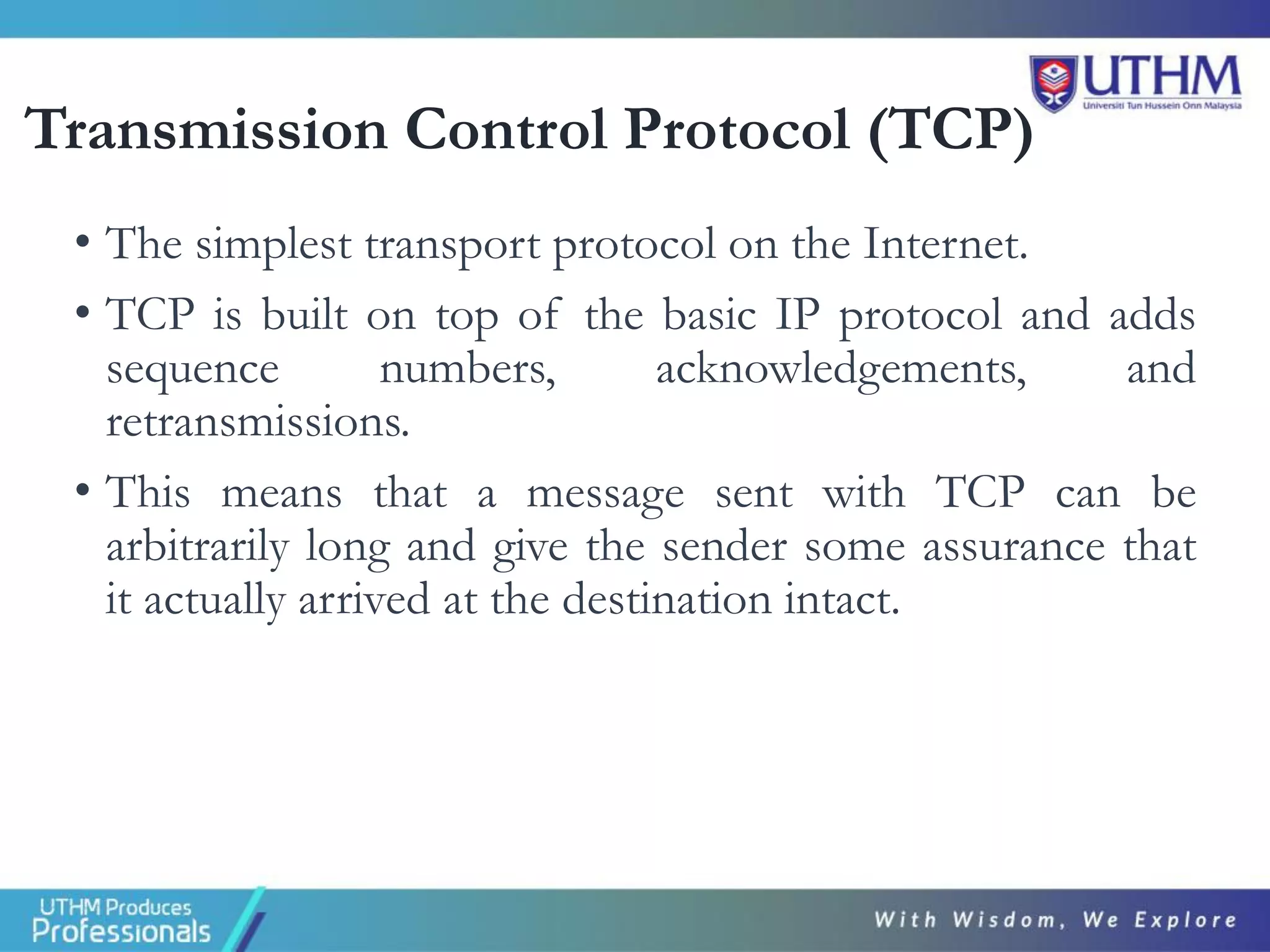 UTHM
Universiti Tun Hussein Onn Malaysia

Transmission Control Protocol (TCP)

• The simplest transport protocol on the Internet.

• TCP is built on top of the basic IP protocol and adds sequence numbers, acknowledgements, and retransmissions.

• This means that a message sent with TCP can be arbitrarily long and give the sender some assurance that it actually arrived at the destination intact.

UTHM Produces Professionals

With Wisdom, We Explore